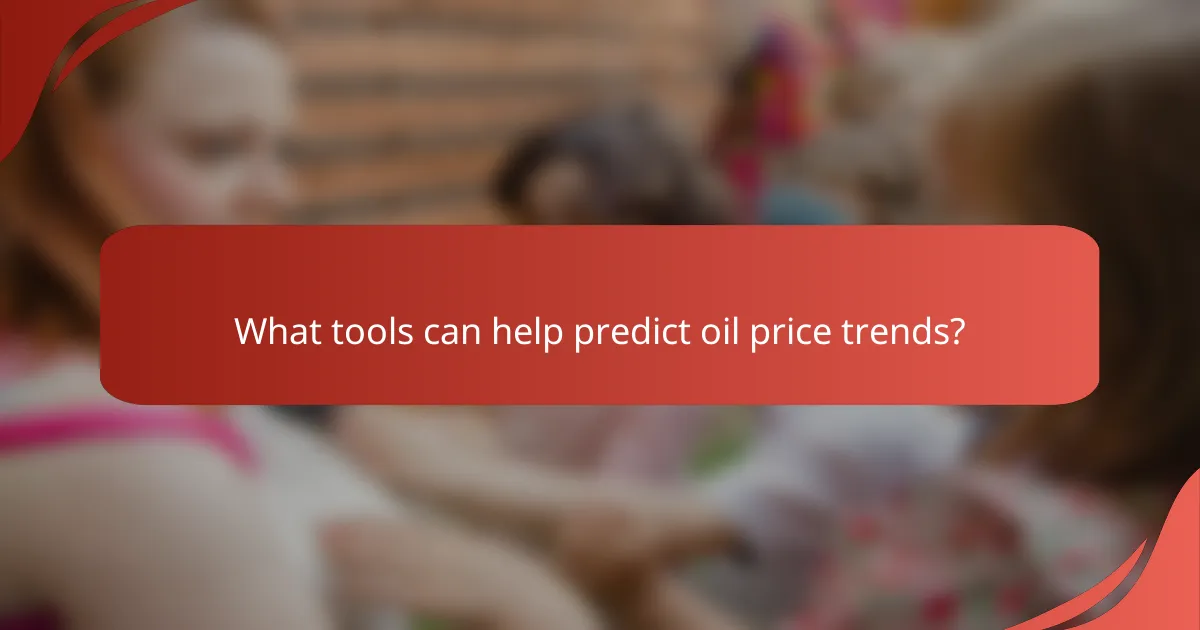 What tools can help predict oil price trends?